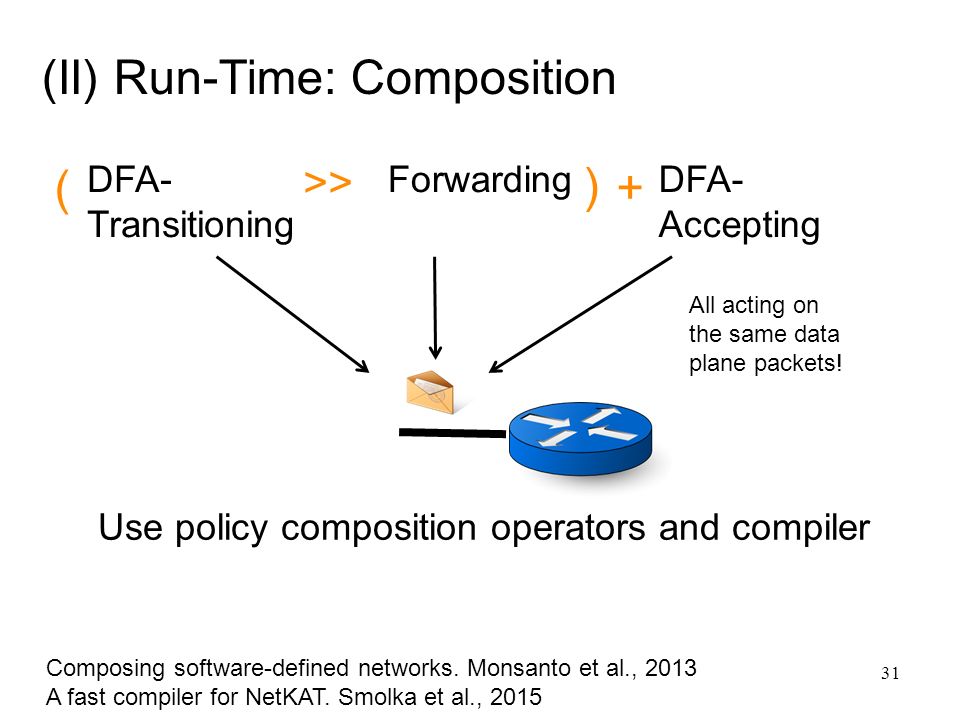 (II) Run-Time: Composition

( DFA-Transitioning >> Forwarding ) + DFA-Accepting

All acting on the same data plane packets!

Use policy composition operators and compiler

Composing software-defined networks. Monsanto et al., 2013
A fast compiler for NetKAT. Smolka et al., 2015

31